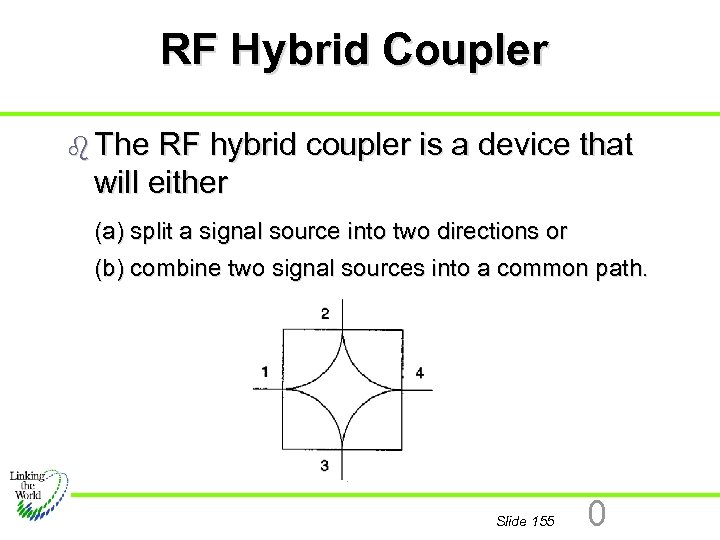 RF Hybrid Coupler

The RF hybrid coupler is a device that will either

(a) split a signal source into two directions or

(b) combine two signal sources into a common path.

2
1
4
3

Linking the World

Slide 155

0